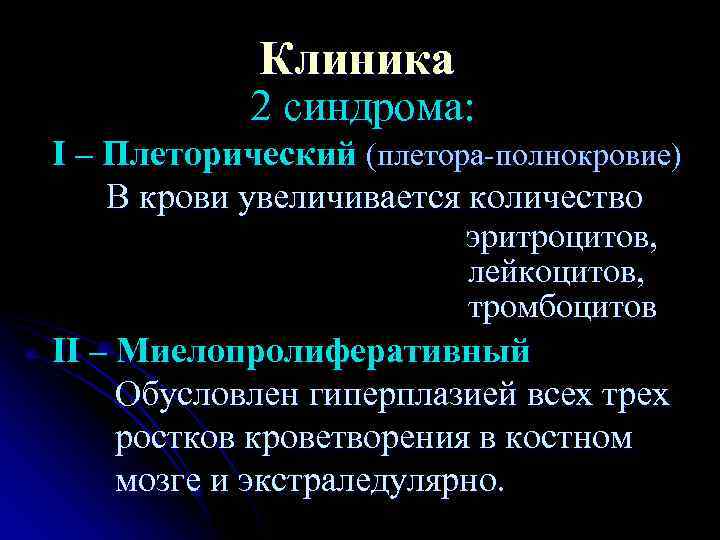 Клиника
2 синдрома:
I – Плеторический (плетора-полнокровие)
В крови увеличивается количество эритроцитов, лейкоцитов, тромбоцитов
II – Миелопролиферативный
Обусловлен гиперплазией всех трех ростков кроветворения в костном мозге и экстраледулярно.